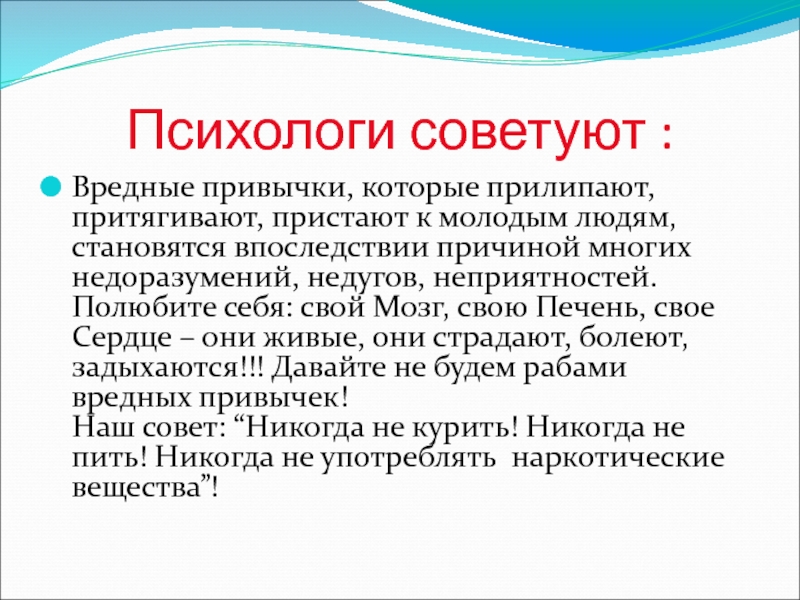 Психологи советуют :

Вредные привычки, которые прилипают, притягивают, пристают к молодым людям, становятся впоследствии причиной многих недоразумений, недугов, неприятностей. Полюбите себя: свой Мозг, свою Печень, свое Сердце – они живые, они страдают, болеют, задыхаются!!! Давайте не будем рабами вредных привычек!
Наш совет: “Никогда не курить! Никогда не пить! Никогда не употреблять наркотические вещества”!